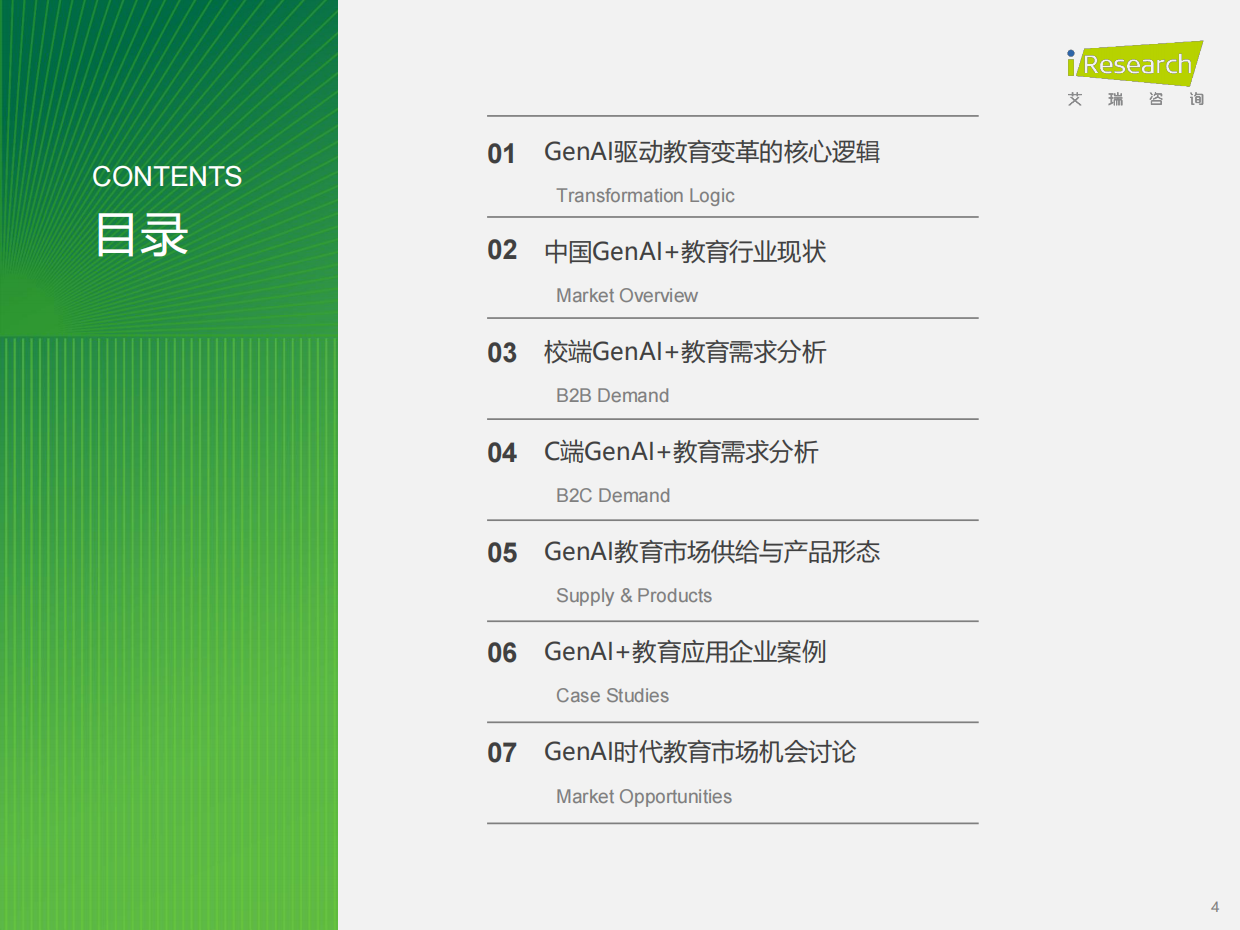 CONTENTS
目录

iResearch
艾瑞咨询

01 GenAI驱动教育变革的核心逻辑
Transformation Logic

02 中国GenAI+教育行业现状
Market Overview

03 校端GenAI+教育需求分析
B2B Demand

04 C端GenAI+教育需求分析
B2C Demand

05 GenAI教育市场供给与产品形态
Supply & Products

06 GenAI+教育应用企业案例
Case Studies

07 GenAI时代教育市场机会讨论
Market Opportunities

4